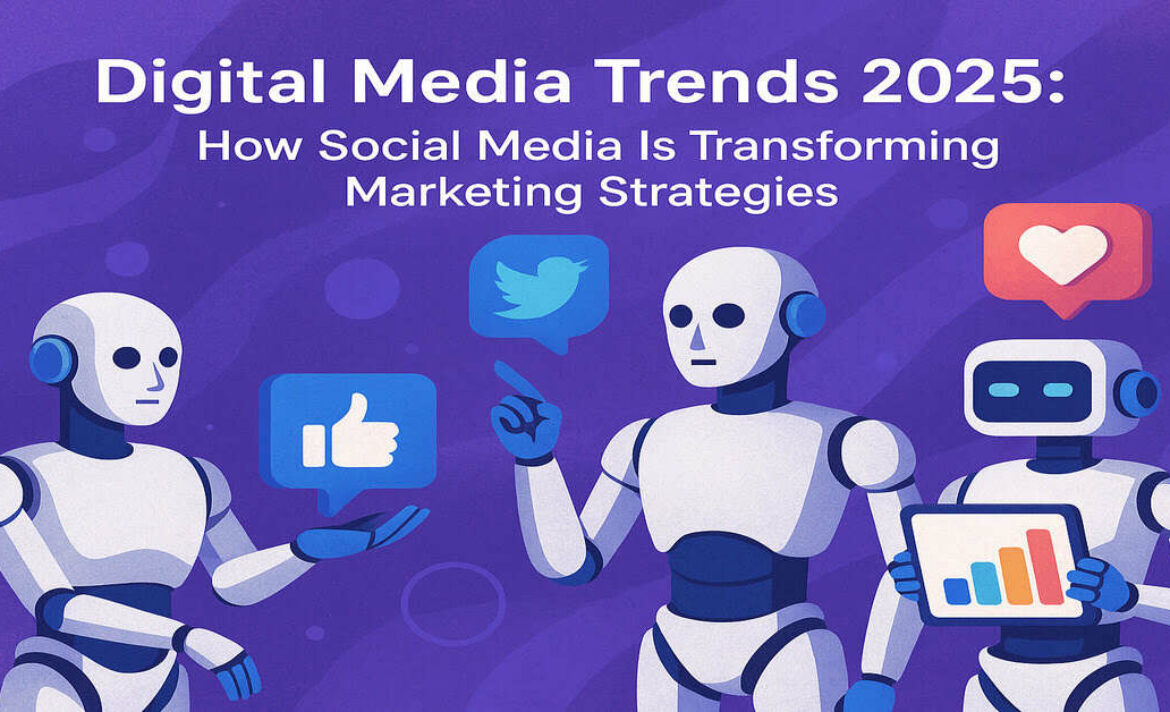 Digital Media Trends 2025:
How Social Media Is Transforming Marketing Strategies